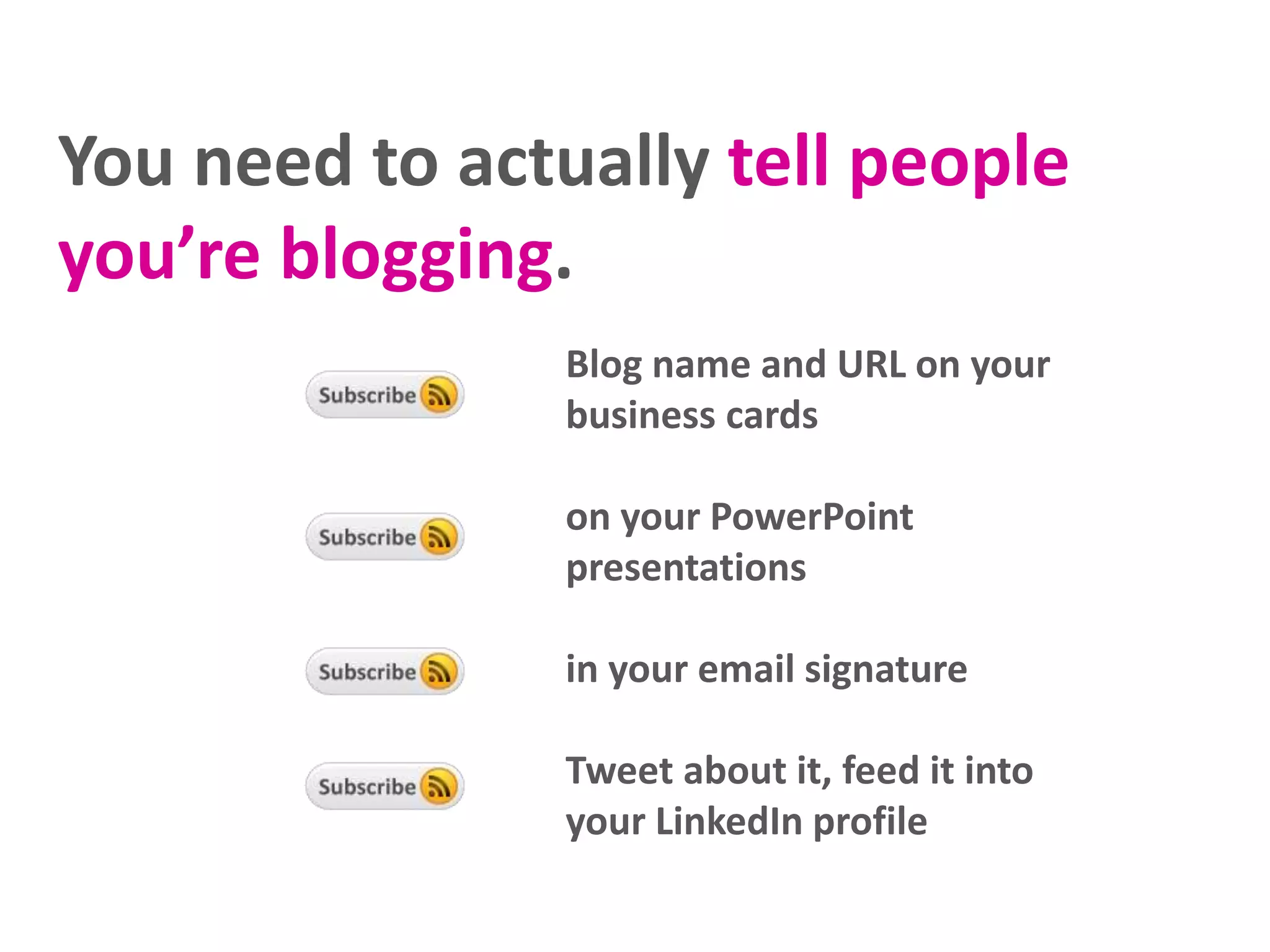 You need to actually tell people you’re blogging.

Subscribe

Blog name and URL on your business cards

Subscribe

on your PowerPoint presentations

Subscribe

in your email signature

Subscribe

Tweet about it, feed it into your LinkedIn profile